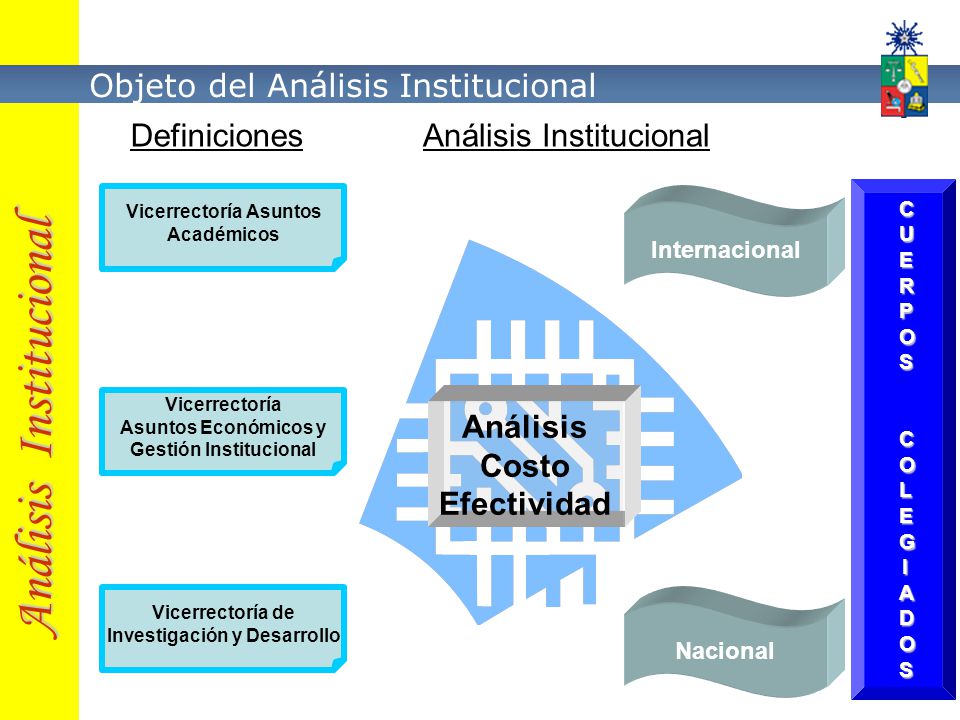 Análisis Institucional

Objeto del Análisis Institucional

Definiciones

Análisis Institucional

Vicerrectoría Asuntos Académicos

Vicerrectoría Asuntos Económicos y Gestión Institucional

Vicerrectoría de Investigación y Desarrollo

Análisis Costo Efectividad

Internacional

Nacional

CUERPOS COLEGIADOS